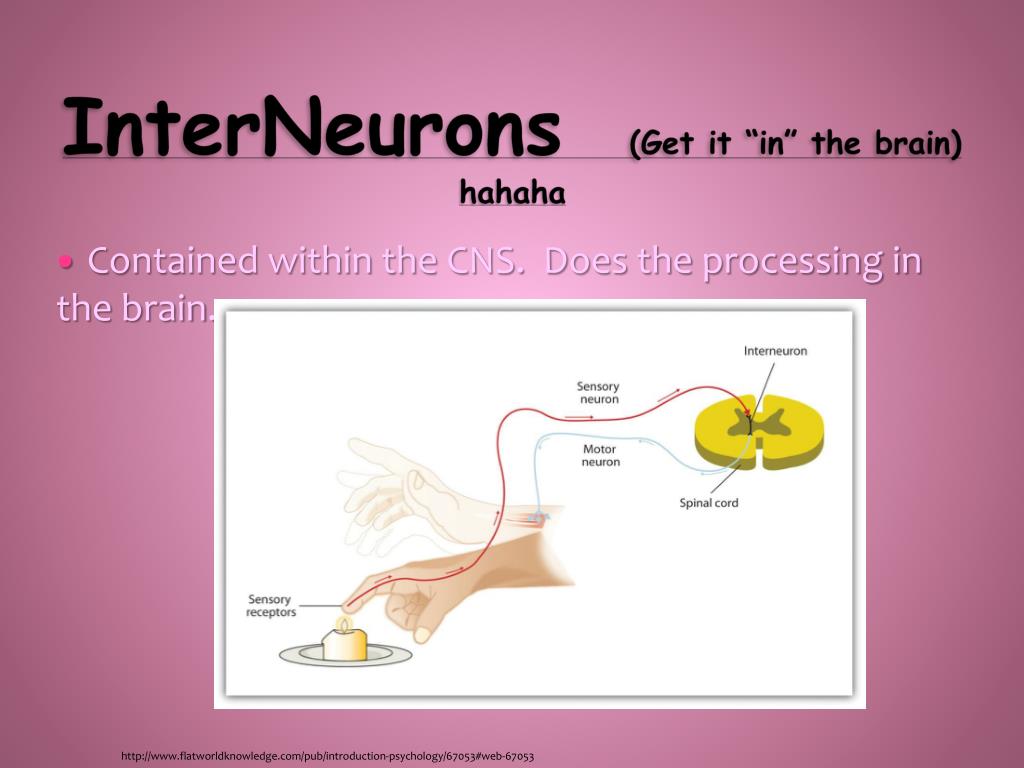 InterNeurons (Get it “in” the brain) hahaha

• Contained within the CNS. Does the processing in the brain.

Interneuron

Sensory neuron

Motor neuron

Spinal cord

Sensory receptors

http://www.flatworldknowledge.com/pub/introduction-psychology/67053#web-67053